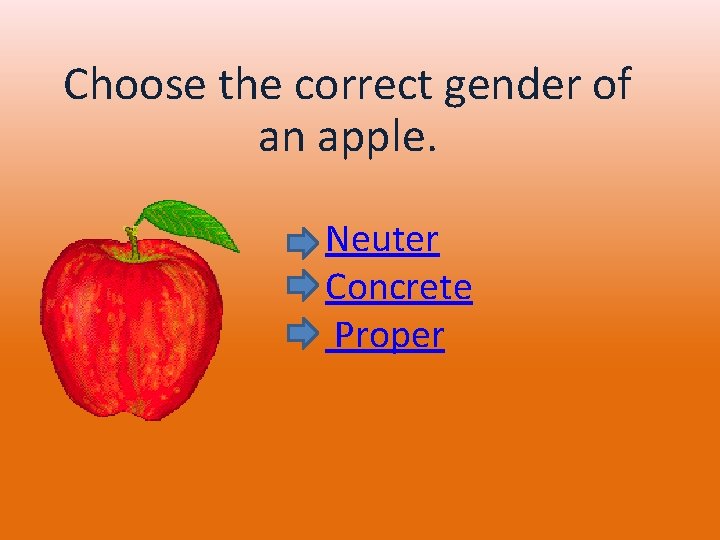 Choose the correct gender of an apple.

Neuter
Concrete
Proper